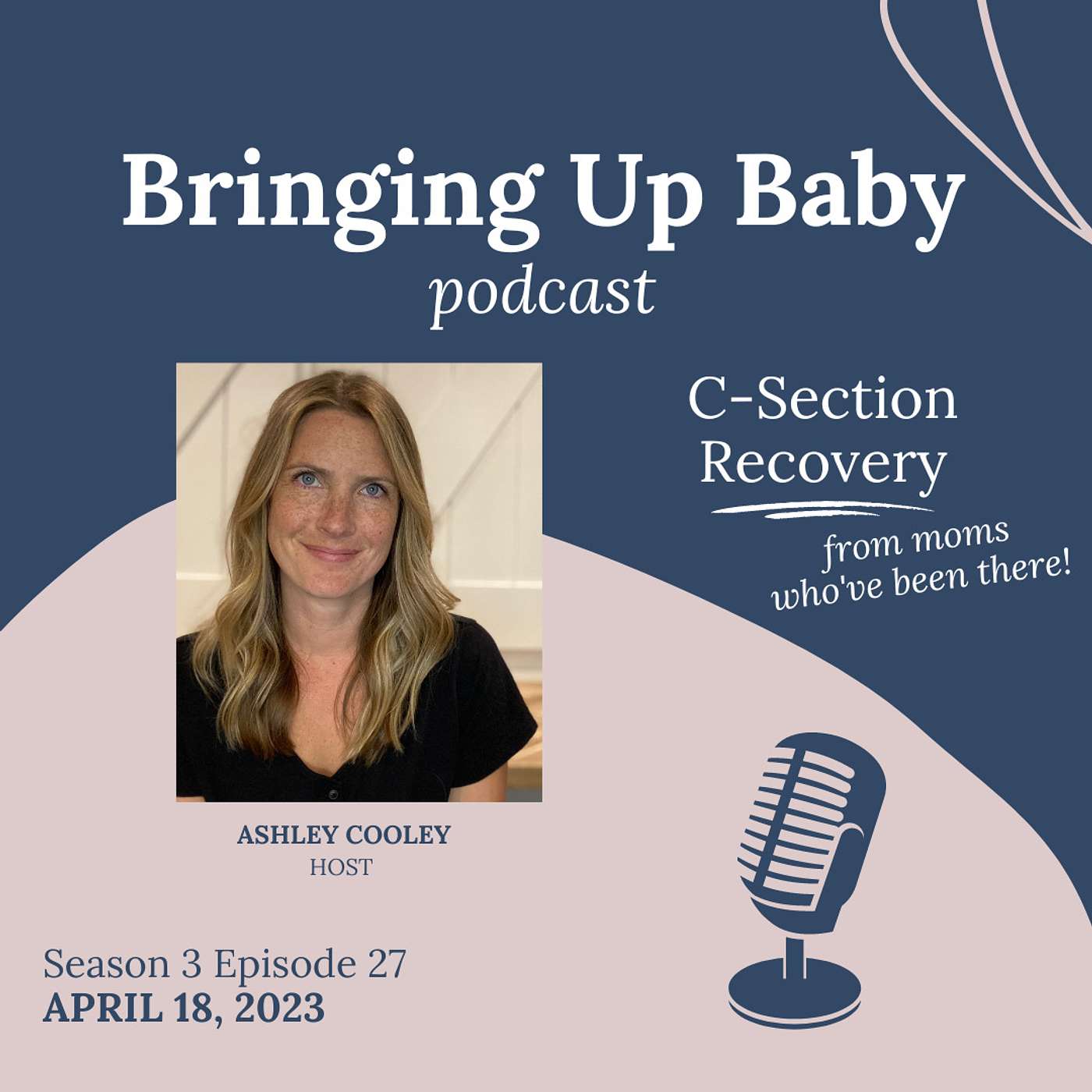 Bringing Up Baby
podcast

C-Section Recovery

from moms who've been there!

ASHLEY COOLEY
HOST

Season 3 Episode 27
APRIL 18, 2023